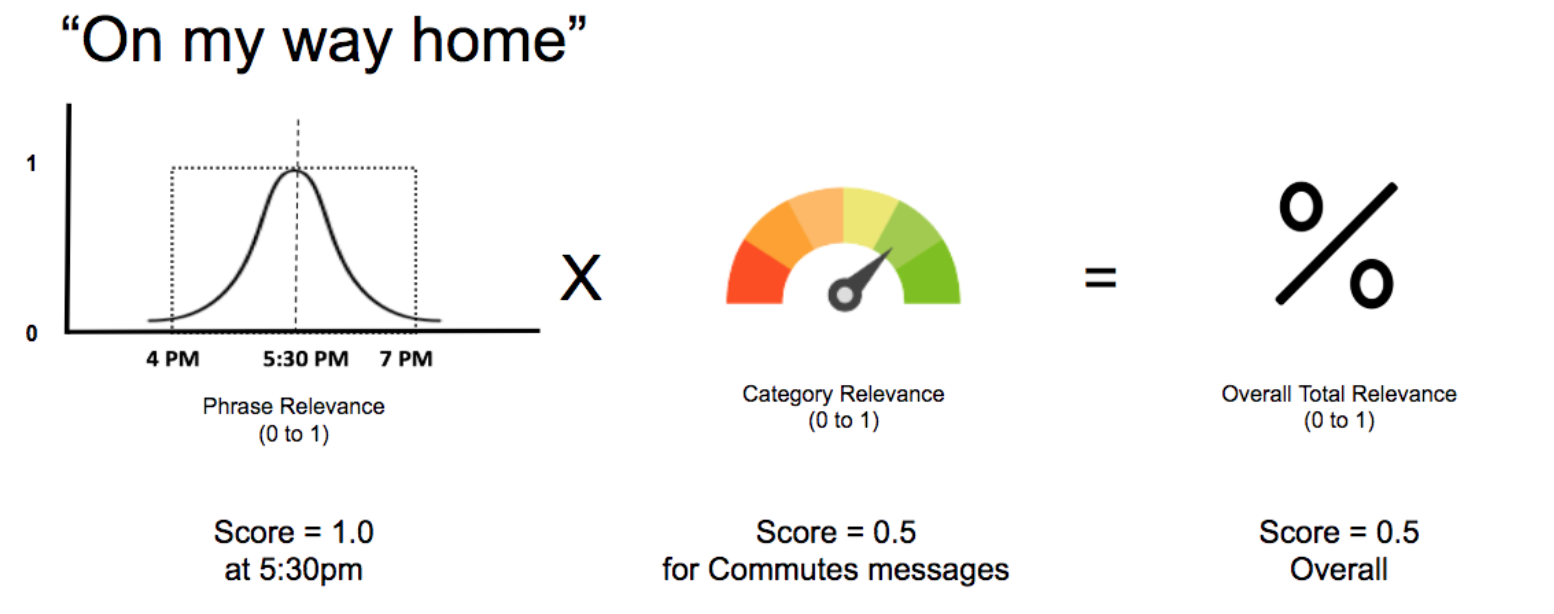 “On my way home”

1

0

4 PM 5:30 PM 7 PM

Phrase Relevance
(0 to 1)

X

Category Relevance
(0 to 1)

=

%

Overall Total Relevance
(0 to 1)

Score = 1.0
at 5:30pm

Score = 0.5
for Commutes messages

Score = 0.5
Overall